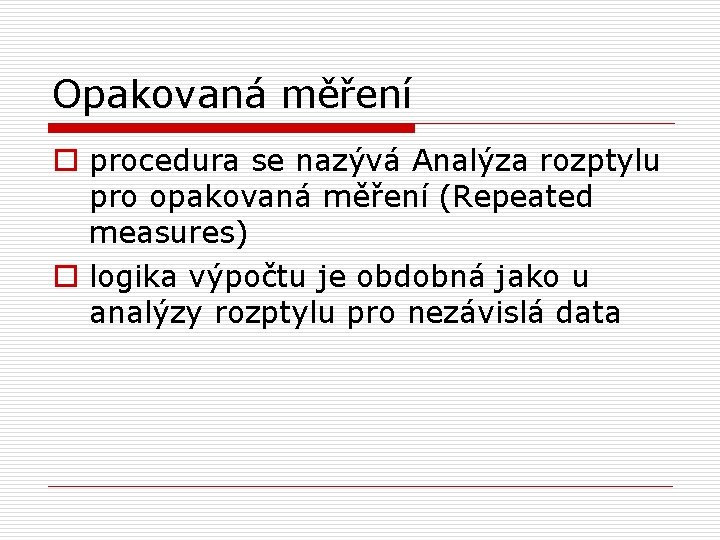 Opakovaná měření

procedura se nazývá Analýza rozptylu pro opakovaná měření (Repeated measures)

logika výpočtu je obdobná jako u analýzy rozptylu pro nezávislá data